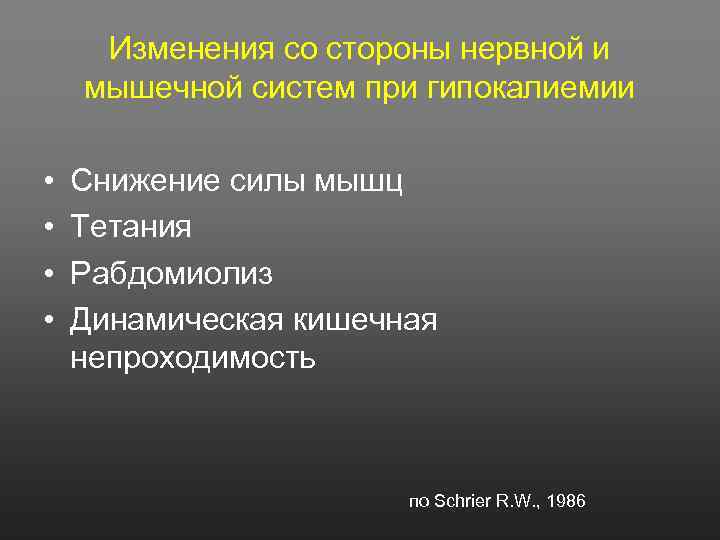 Изменения со стороны нервной и мышечной систем при гипокалиемии

• Снижение силы мышц
• Тетания
• Рабдомиолиз
• Динамическая кишечная непроходимость

по Schrier R.W., 1986